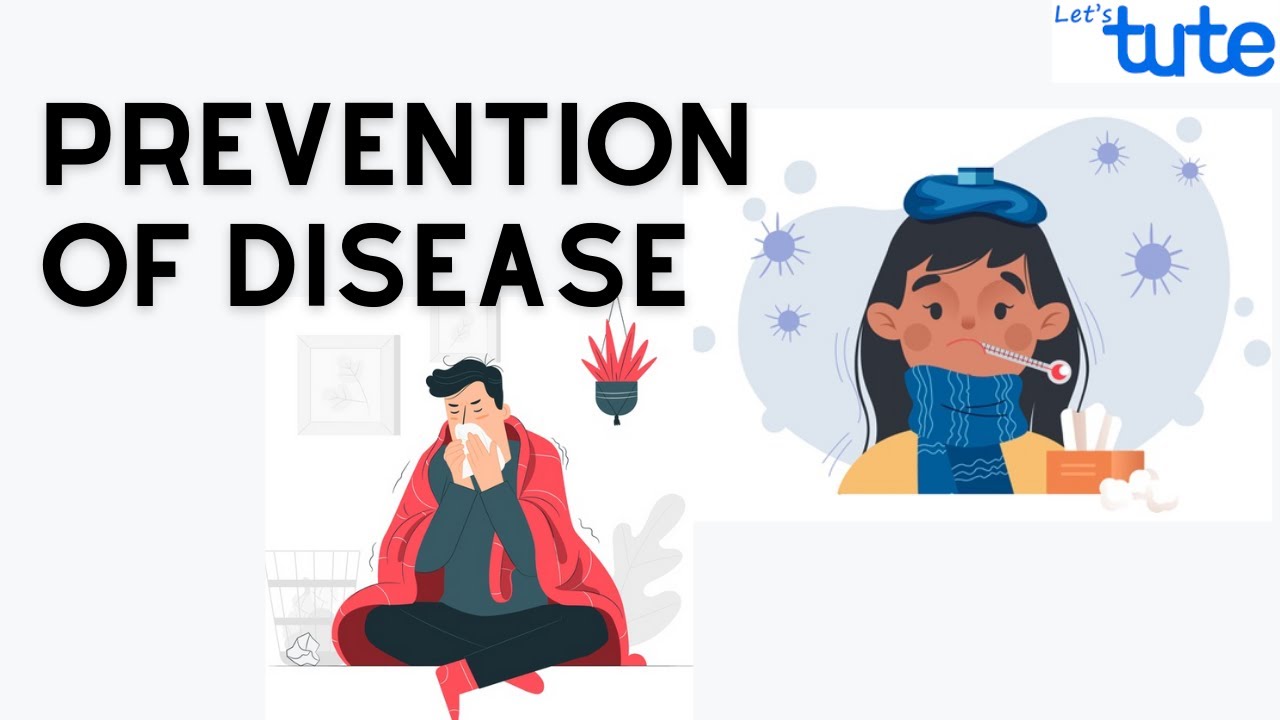 Let's tute

PREVENTION OF DISEASE